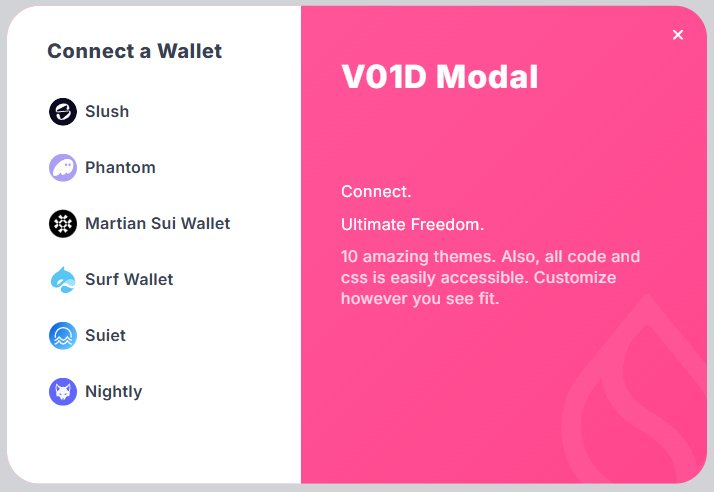 Connect a Wallet

Slush

Phantom

Martian Sui Wallet

Surf Wallet

Suiet

Nightly

×

V01D Modal

Connect.

Ultimate Freedom.

10 amazing themes. Also, all code and css is easily accessible. Customize however you see fit.